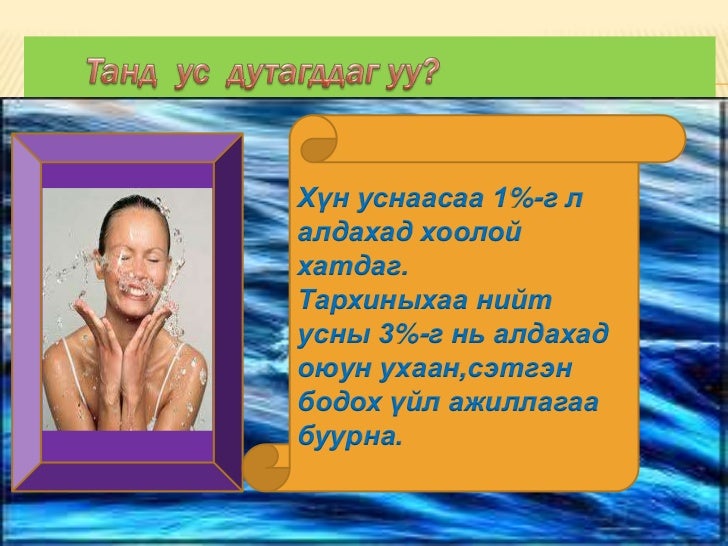 Танд ус дутагддаг уу?

Хүн уснаасаа 1%-г л алдахад хоолой хатдаг.
Тархиныхаа нийт усны 3%-г нь алдахад оюун ухаан,сэтгэн бодох үйл ажиллагаа буурна.